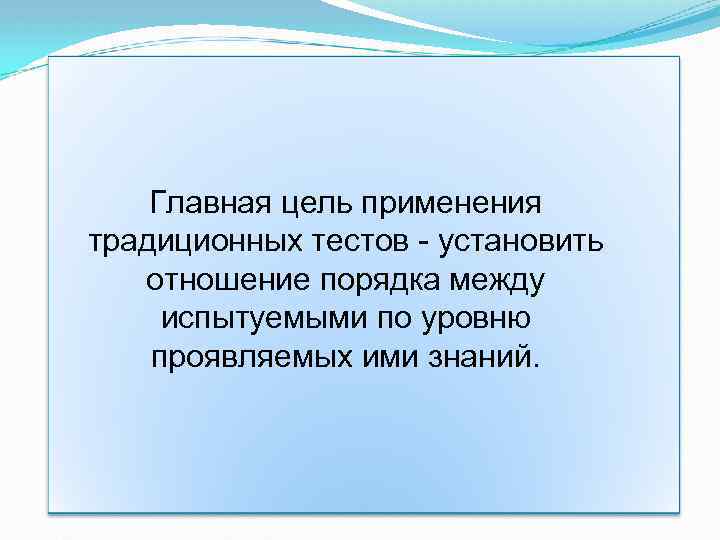 Главная цель применения традиционных тестов - установить отношение порядка между испытуемыми по уровню проявляемых ими знаний.